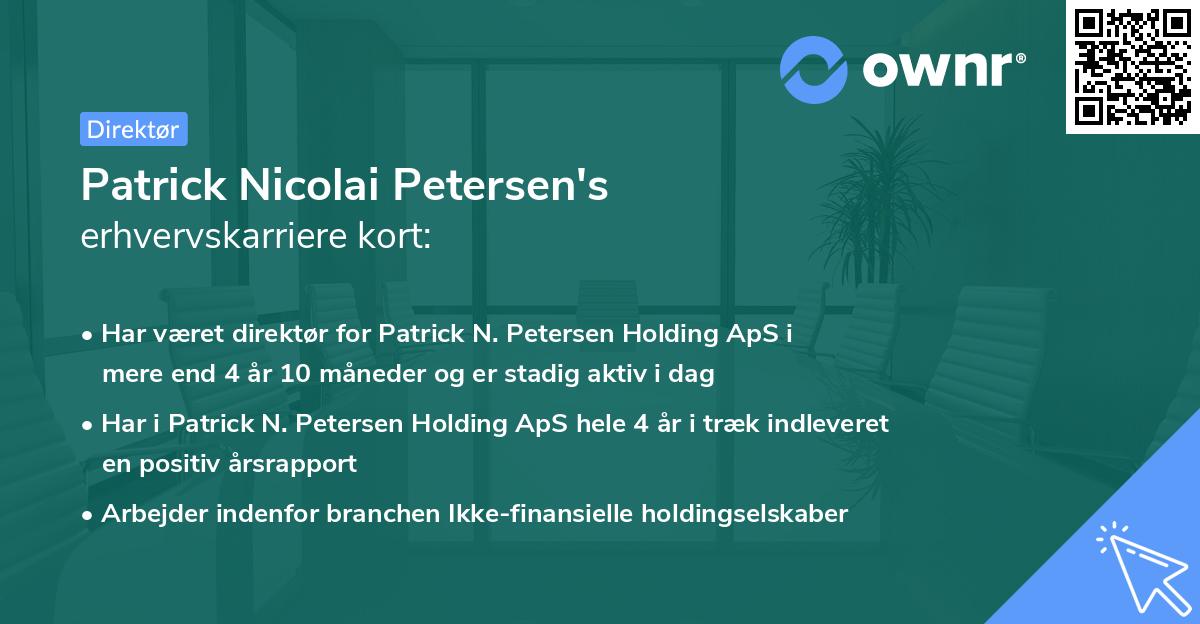 ownr®

Direktør

Patrick Nicolai Petersen's
erhvervskarriere kort:

• Har været direktør for Patrick N. Petersen Holding ApS i mere end 4 år 10 måneder og er stadig aktiv i dag

• Har i Patrick N. Petersen Holding ApS hele 4 år i træk indleveret en positiv årsrapport

• Arbejder indenfor branchen Ikke-finansielle holdingselskaber